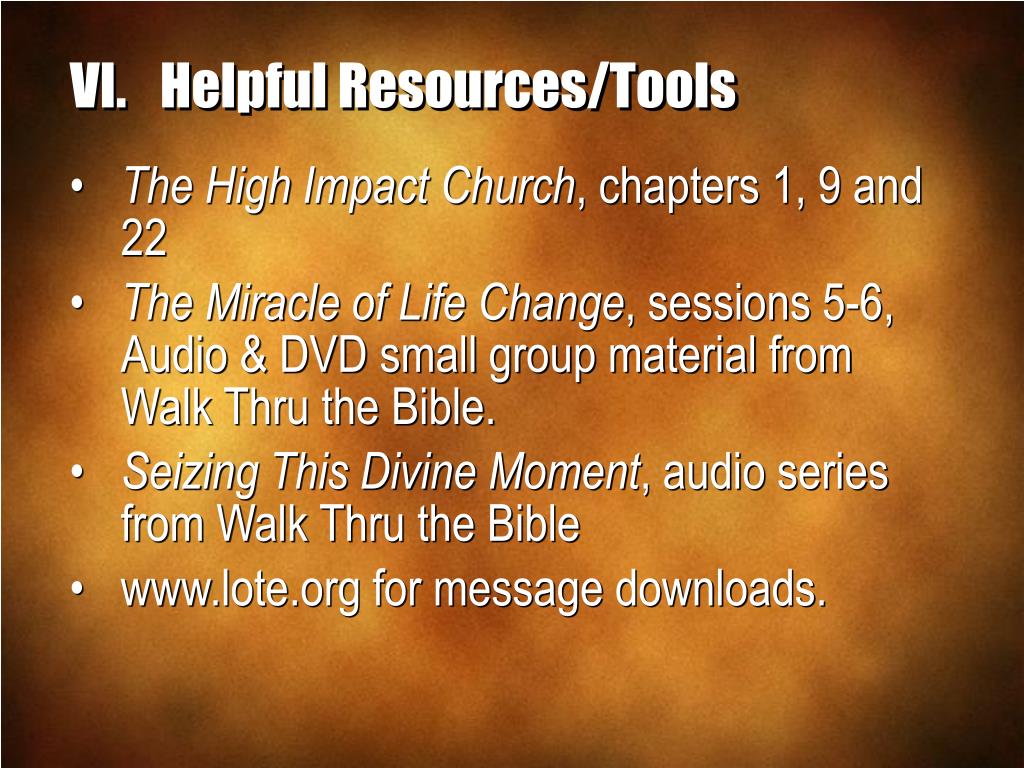 VI. Helpful Resources/Tools

• The High Impact Church, chapters 1, 9 and 22
• The Miracle of Life Change, sessions 5-6, Audio & DVD small group material from Walk Thru the Bible.
• Seizing This Divine Moment, audio series from Walk Thru the Bible
• www.lote.org for message downloads.